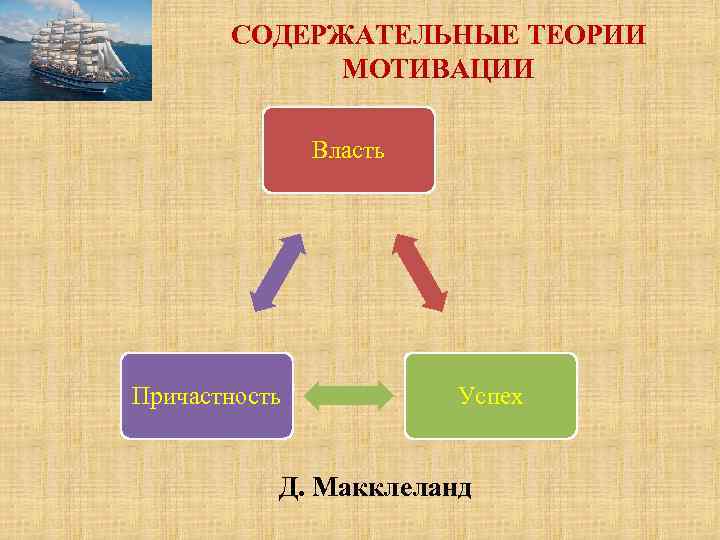 СОДЕРЖАТЕЛЬНЫЕ ТЕОРИИ МОТИВАЦИИ

Власть

Причастность

Успех

Д. Макклеланд